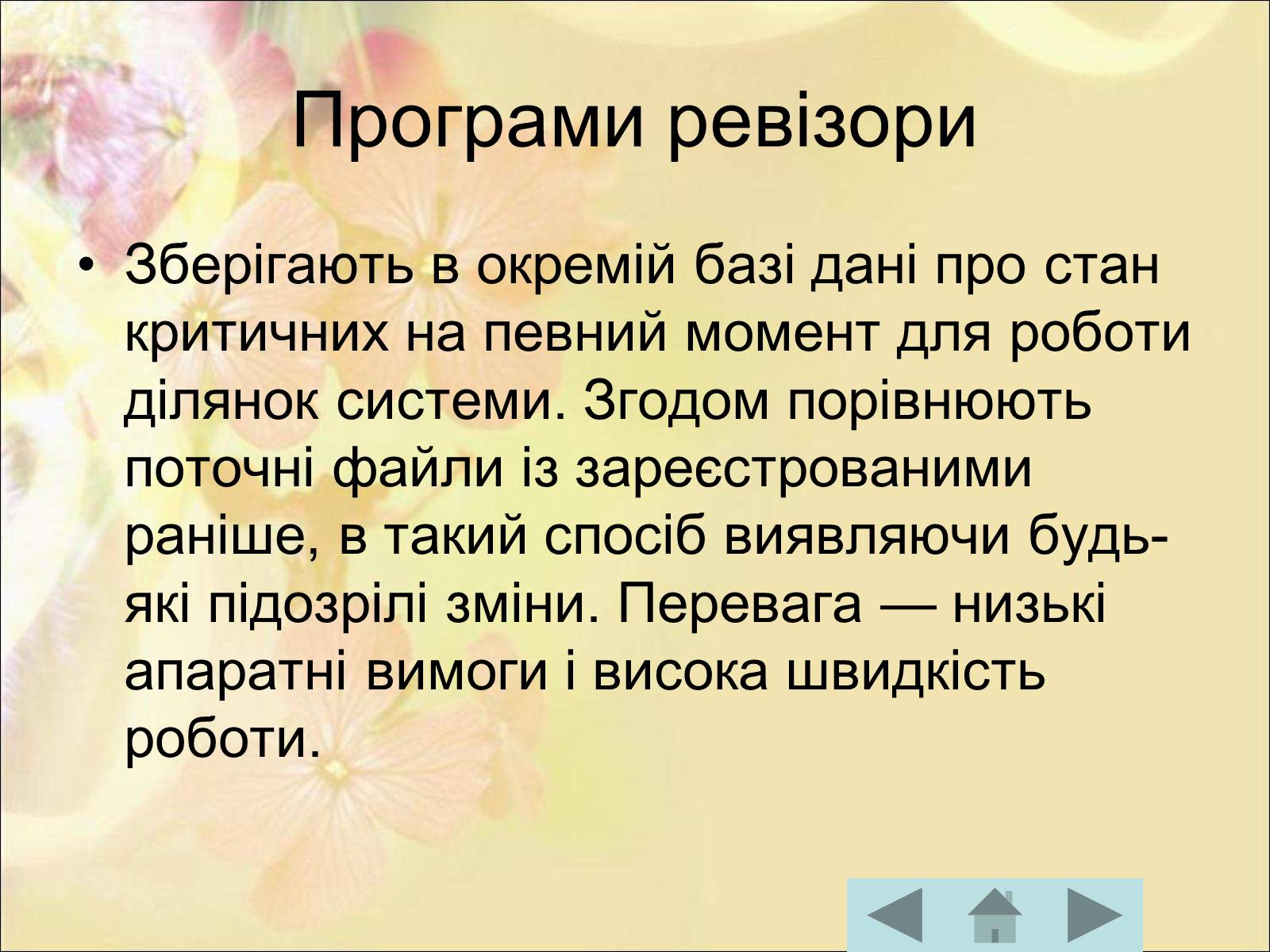 Програми ревізори

• Зберігають в окремій базі дані про стан критичних на певний момент для роботи ділянок системи. Згодом порівнюють поточні файли із зареєстрованими раніше, в такий спосіб виявляючи будь-які підозрілі зміни. Перевага — низькі апаратні вимоги і висока швидкість роботи.